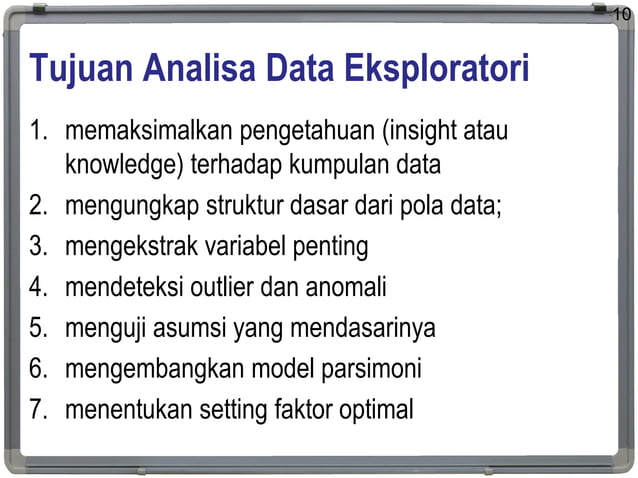 10

Tujuan Analisa Data Eksploratori

1. memaksimalkan pengetahuan (insight atau knowledge) terhadap kumpulan data
2. mengungkap struktur dasar dari pola data;
3. mengekstrak variabel penting
4. mendeteksi outlier dan anomali
5. menguji asumsi yang mendasarinya
6. mengembangkan model parsimoni
7. menentukan setting faktor optimal